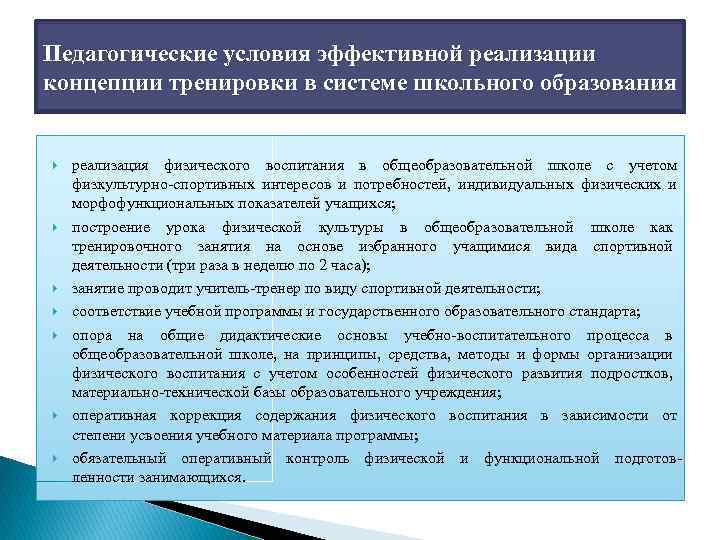 Педагогические условия эффективной реализации концепции тренировки в системе школьного образования

реализация физического воспитания в общеобразовательной школе с учетом физкультурно-спортивных интересов и потребностей, индивидуальных физических и морфофункциональных показателей учащихся;

построение урока физической культуры в общеобразовательной школе как тренировочного занятия на основе избранного учащимися вида спортивной деятельности (три раза в неделю по 2 часа);

занятие проводит учитель-тренер по виду спортивной деятельности;

соответствие учебной программы и государственного образовательного стандарта;

опора на общие дидактические основы учебно-воспитательного процесса в общеобразовательной школе, на принципы, средства, методы и формы организации физического воспитания с учетом особенностей физического развития подростков, материально-технической базы образовательного учреждения;

оперативная коррекция содержания физического воспитания в зависимости от степени усвоения учебного материала программы;

обязательный оперативный контроль физической и функциональной подготовленности занимающихся.